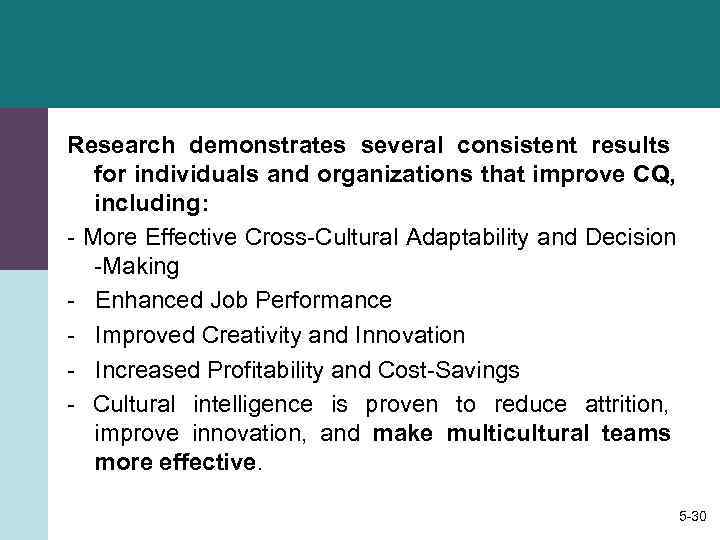 Research demonstrates several consistent results for individuals and organizations that improve CQ, including:

- More Effective Cross-Cultural Adaptability and Decision -Making

- Enhanced Job Performance

- Improved Creativity and Innovation

- Increased Profitability and Cost-Savings

- Cultural intelligence is proven to reduce attrition, improve innovation, and make multicultural teams more effective.

5-30